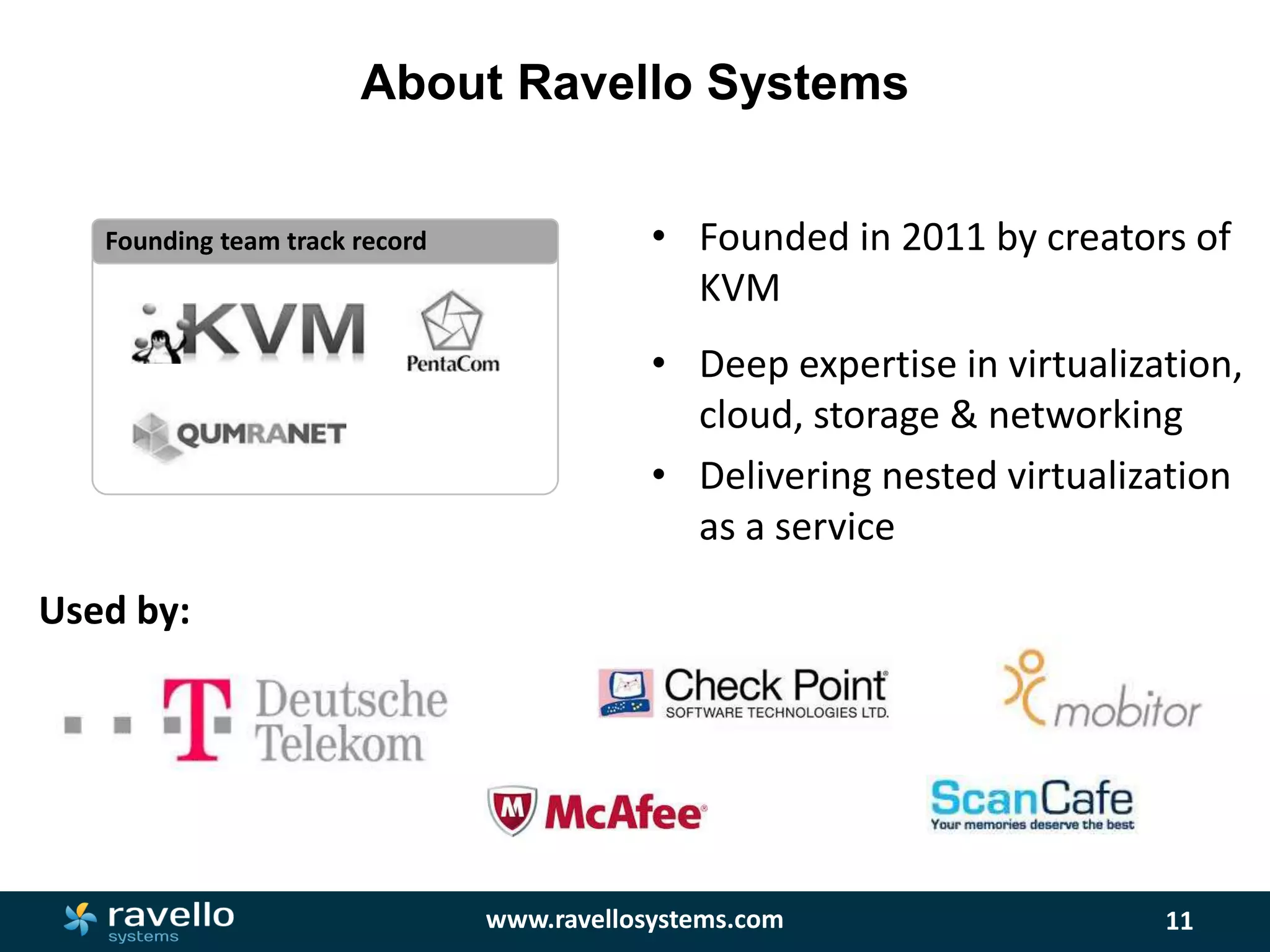 About Ravello Systems

Founding team track record

KVM

PentaCom

QUMRANET

• Founded in 2011 by creators of KVM

• Deep expertise in virtualization, cloud, storage & networking

• Delivering nested virtualization as a service

Used by:

T Deutsche Telekom

Check Point SOFTWARE TECHNOLOGIES LTD.

mobitor

McAfee

ScanCafe Your memories deserve the best

ravello systems

www.ravellosystems.com

11